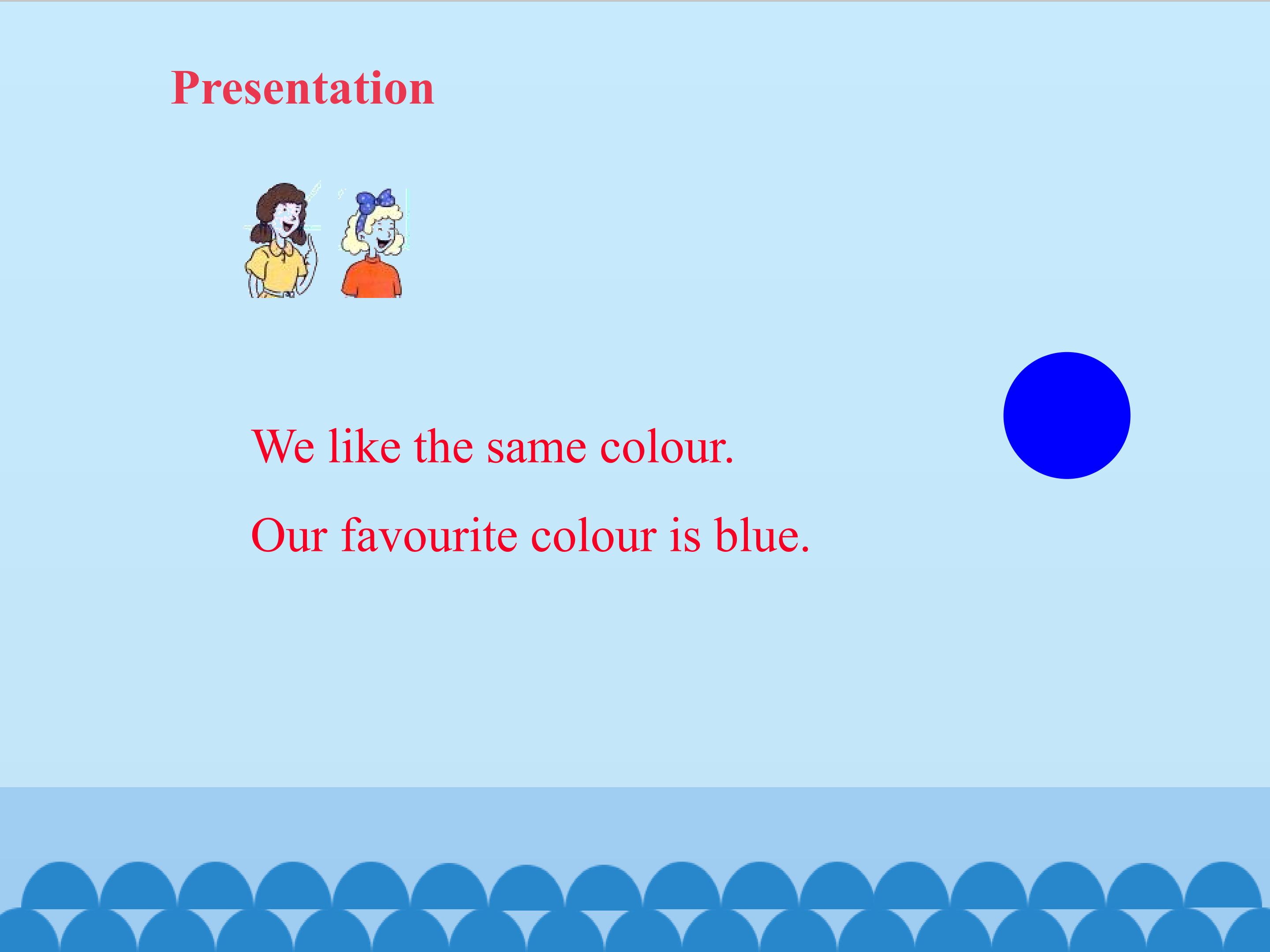 Presentation

We like the same colour.

Our favourite colour is blue.